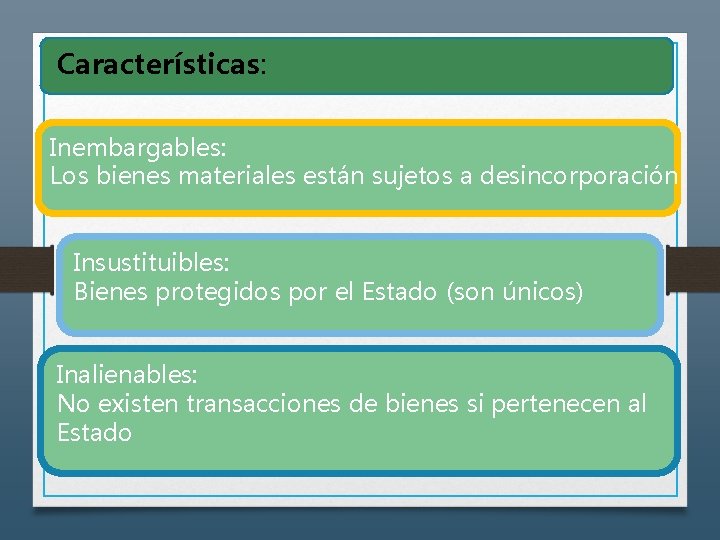 Características:

Inembargables:
Los bienes materiales están sujetos a desincorporación

Insustituibles:
Bienes protegidos por el Estado (son únicos)

Inalienables:
No existen transacciones de bienes si pertenecen al Estado